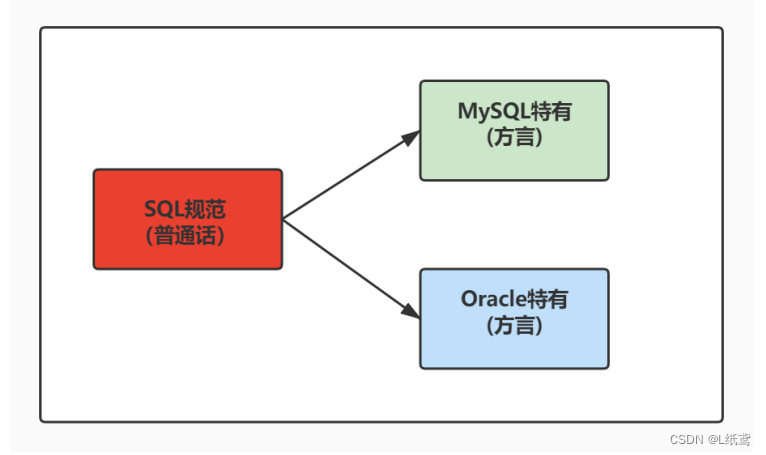 SQL规范
（普通话）

MySQL特有
（方言）

Oracle特有
（方言）

CSDN @L纸鸢